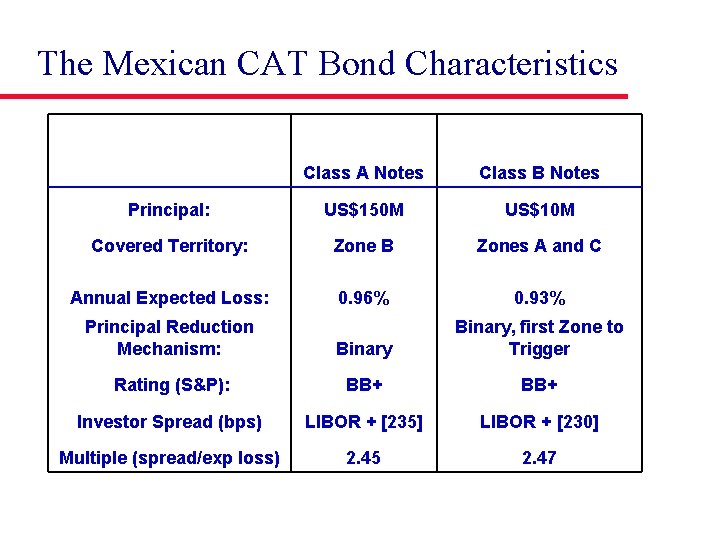 The Mexican CAT Bond Characteristics

| | Class A Notes | Class B Notes |
|---|---|---|
| Principal: | US$150M | US$10M |
| Covered Territory: | Zone B | Zones A and C |
| Annual Expected Loss: | 0.96% | 0.93% |
| Principal Reduction Mechanism: | Binary | Binary, first Zone to Trigger |
| Rating (S&P): | BB+ | BB+ |
| Investor Spread (bps) | LIBOR + [235] | LIBOR + [230] |
| Multiple (spread/exp loss) | 2.45 | 2.47 |